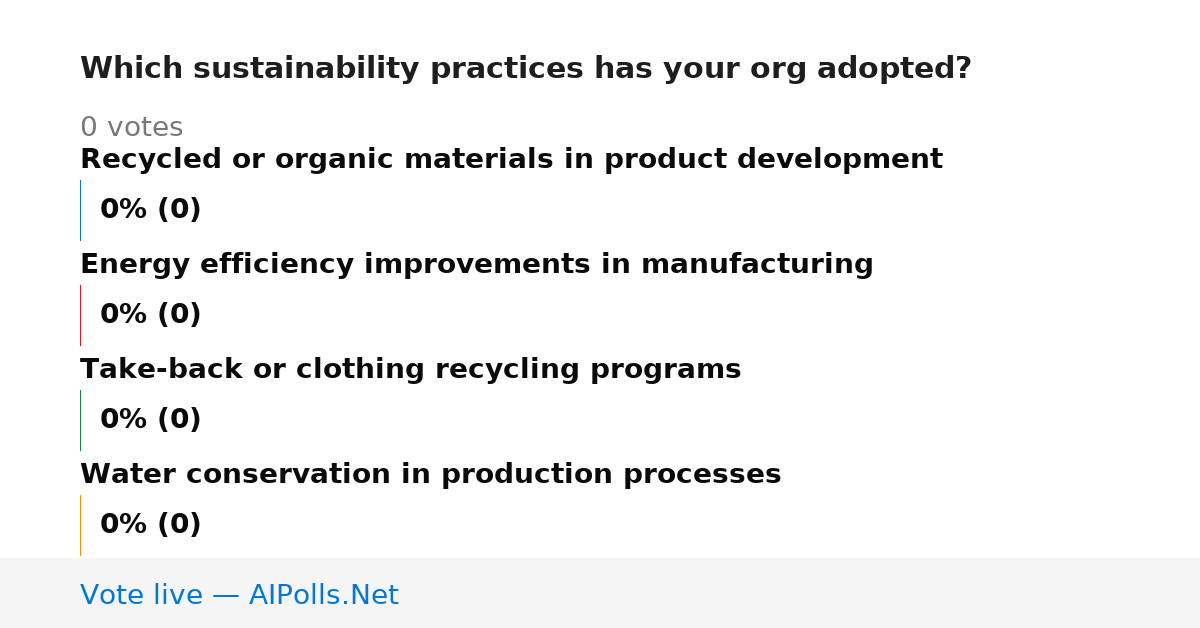 Which sustainability practices has your org adopted?

0 votes

Recycled or organic materials in product development

0% (0)

Energy efficiency improvements in manufacturing

0% (0)

Take-back or clothing recycling programs

0% (0)

Water conservation in production processes

0% (0)

Vote live — AIPolls.Net